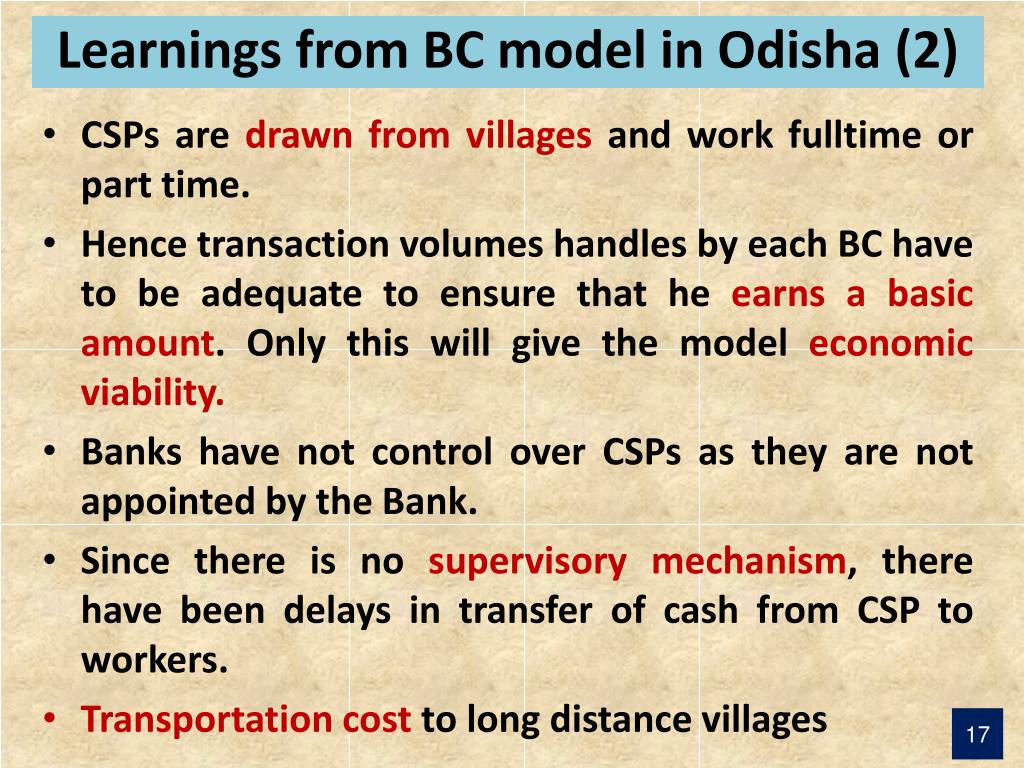 Learnings from BC model in Odisha (2)

• CSPs are drawn from villages and work fulltime or part time.

• Hence transaction volumes handles by each BC have to be adequate to ensure that he earns a basic amount. Only this will give the model economic viability.

• Banks have not control over CSPs as they are not appointed by the Bank.

• Since there is no supervisory mechanism, there have been delays in transfer of cash from CSP to workers.

• Transportation cost to long distance villages

17